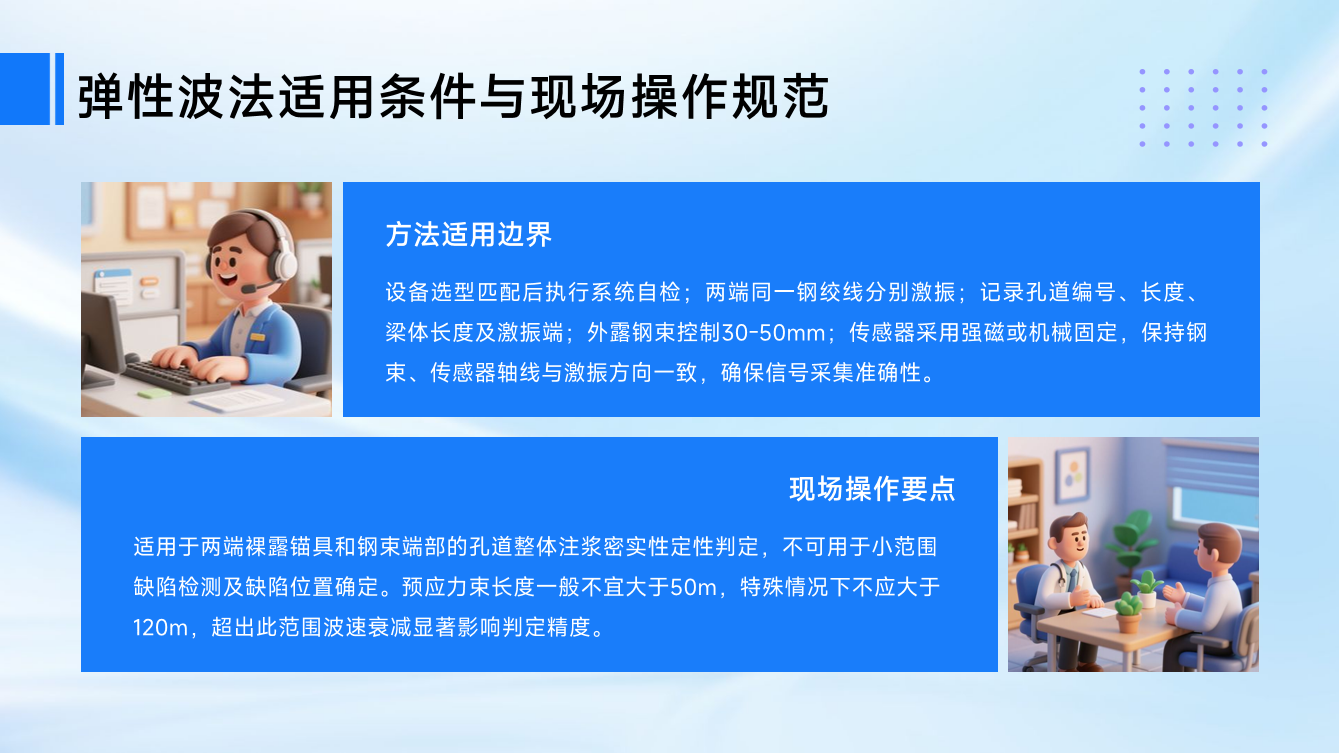 弹性波法适用条件与现场操作规范

方法适用边界

设备选型匹配后执行系统自检；两端同一钢绞线分别激振；记录孔道编号、长度、梁体长度及激振端；外露钢束控制30-50mm；传感器采用强磁或机械固定，保持钢束、传感器轴线与激振方向一致，确保信号采集准确性。

现场操作要点

适用于两端裸露锚具和钢束端部的孔道整体注浆密实性定性判定，不可用于小范围缺陷检测及缺陷位置确定。预应力束长度一般不宜大于50m，特殊情况下不应大于120m，超出此范围波速衰减显著影响判定精度。